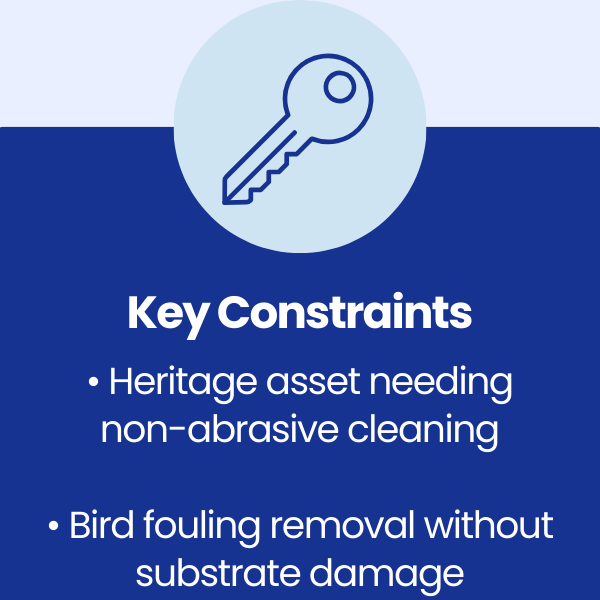 Key Constraints

• Heritage asset needing non-abrasive cleaning

• Bird fouling removal without substrate damage